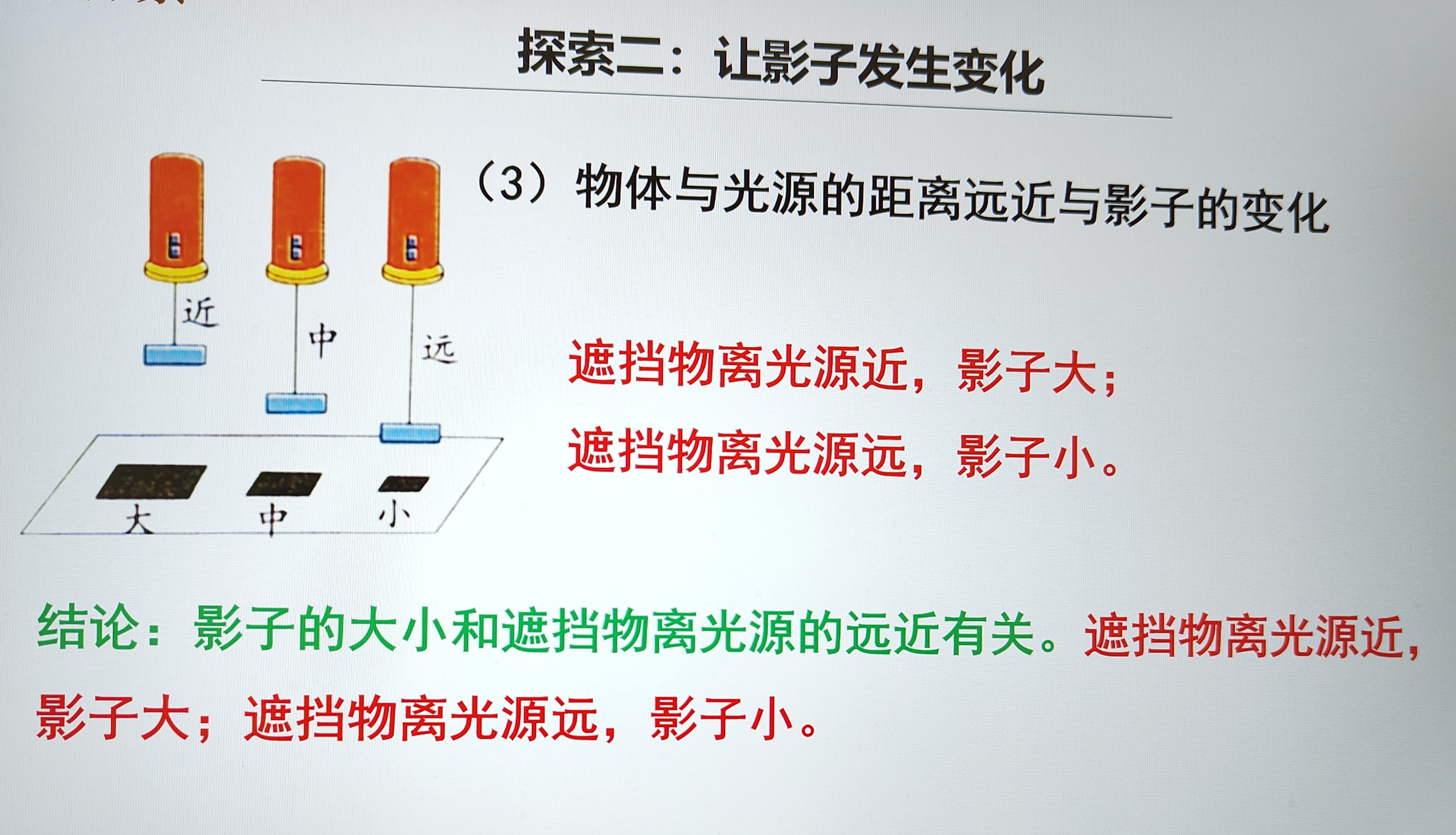 探索二：让影子发生变化

（3）物体与光源的距离远近与影子的变化

近

中

远

大

中

小

遮挡物离光源近，影子大；

遮挡物离光源远，影子小。

结论：影子的大小和遮挡物离光源的远近有关。遮挡物离光源近，影子大；遮挡物离光源远，影子小。